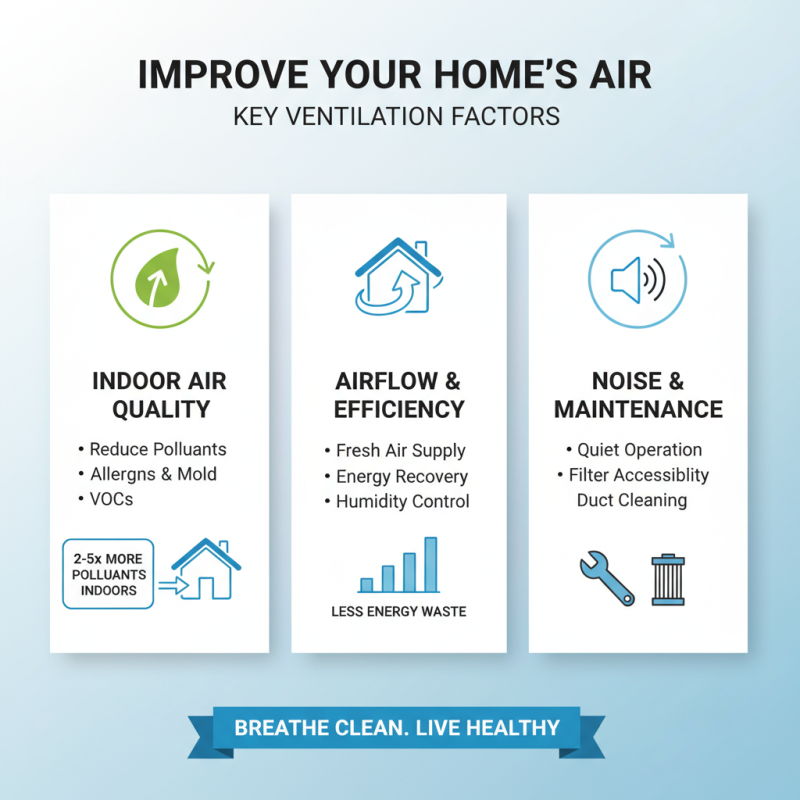 IMPROVE YOUR HOME'S AIR
KEY VENTILATION FACTORS

INDOOR AIR QUALITY

• Reduce Polluants
• Allergns & Mold
• VOCs

2-5x MORE POLLUANTS INDOORS

AIRFLOW & EFFICIENCY

• Fresh Air Supply
• Energy Recovery
• Humidity Control

LESS ENERGY WASTE

NOISE & MAINTENANCE

• Quiet Operation
• Filter Accessiblity
Duct Cleaning

BREATHE CLEAN. LIVE HEALTHY